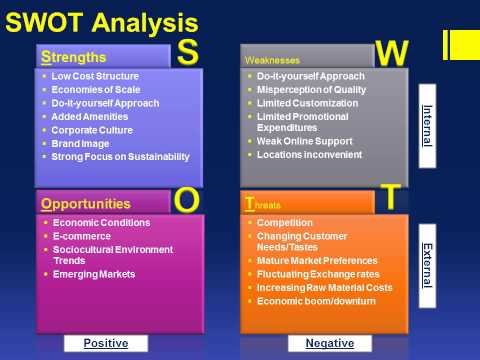 SWOT Analysis

Strengths S
- Low Cost Structure
- Economies of Scale
- Do-it-yourself Approach
- Added Amenities
- Corporate Culture
- Brand Image
- Strong Focus on Sustainability

Weaknesses W
- Do-it-yourself Approach
- Misperception of Quality
- Limited Customization
- Limited Promotional Expenditures
- Weak Online Support
- Locations inconvenient

Internal

Opportunities O
- Economic Conditions
- E-commerce
- Sociocultural Environment Trends
- Emerging Markets

Threats T
- Competition
- Changing Customer Needs/Tastes
- Mature Market Preferences
- Fluctuating Exchange rates
- Increasing Raw Material Costs
- Economic boom/downturn

External

Positive

Negative